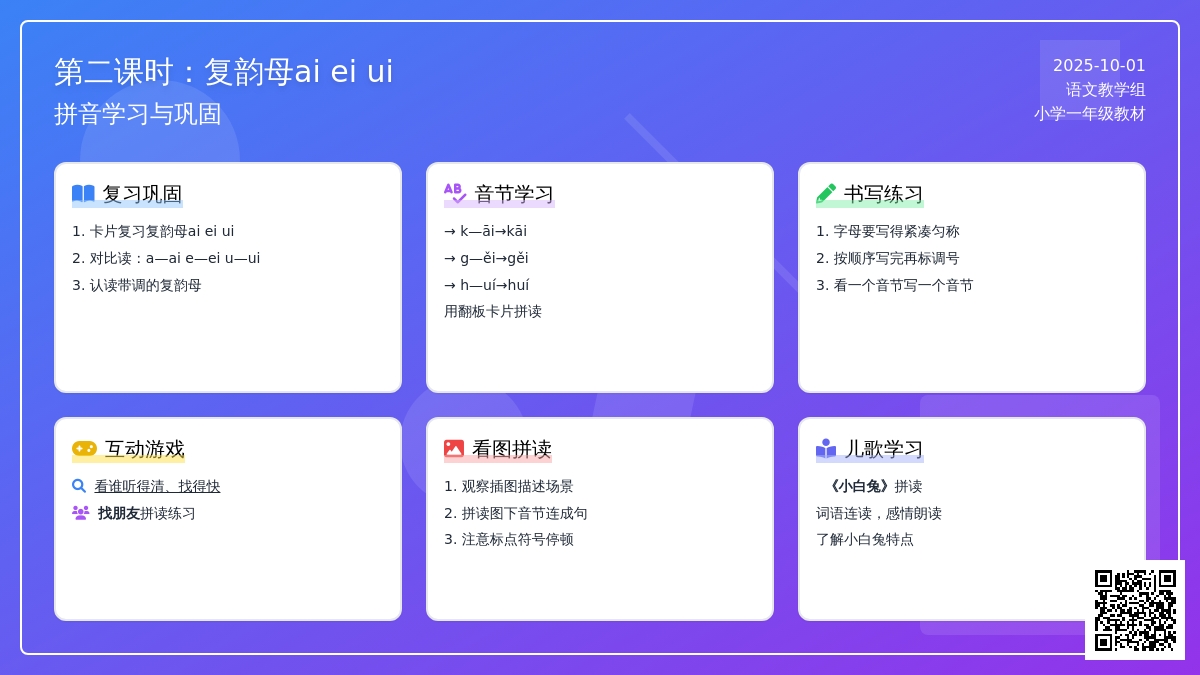 第二课时：复韵母ai ei ui
拼音学习与巩固

2025-10-01
语文教学组
小学一年级教材

复习巩固
1. 卡片复习复韵母ai ei ui
2. 对比读：a—ai e—ei u—ui
3. 认读带调的复韵母

音节学习
→ k—āi→kāi
→ g—ěi→gěi
→ h—uí→huí
用翻板卡片拼读

书写练习
1. 字母要写得紧凑匀称
2. 按顺序写完再标调号
3. 看一个音节写一个音节

互动游戏
看谁听得清、找得快
找朋友拼读练习

看图拼读
1. 观察插图描述场景
2. 拼读图下音节连成句
3. 注意标点符号停顿

儿歌学习
《小白兔》拼读
词语连读，感情朗读
了解小白兔特点